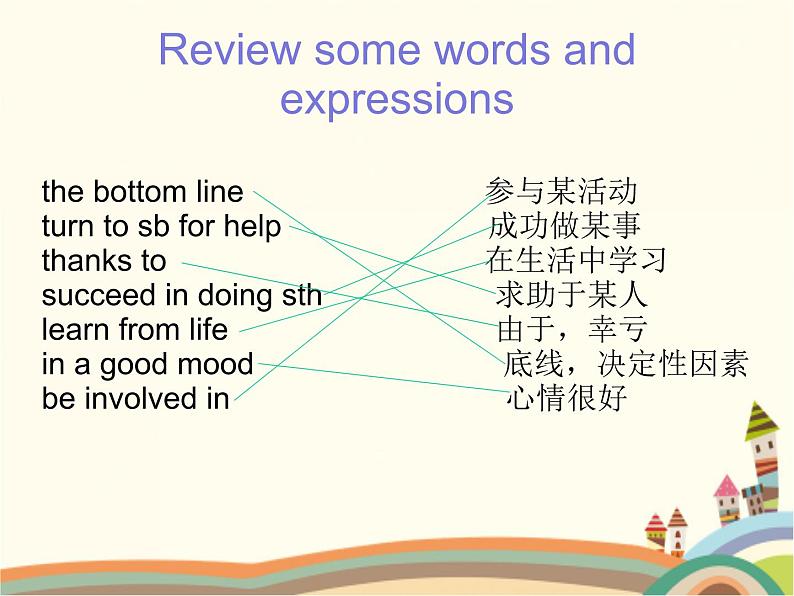 Review some words and expressions

the bottom line
turn to sb for help
thanks to
succeed in doing sth
learn from life
in a good mood
be involved in

参与某活动
成功做某事
在生活中学习
求助于某人
由于，幸亏
底线，决定性因素
心情很好